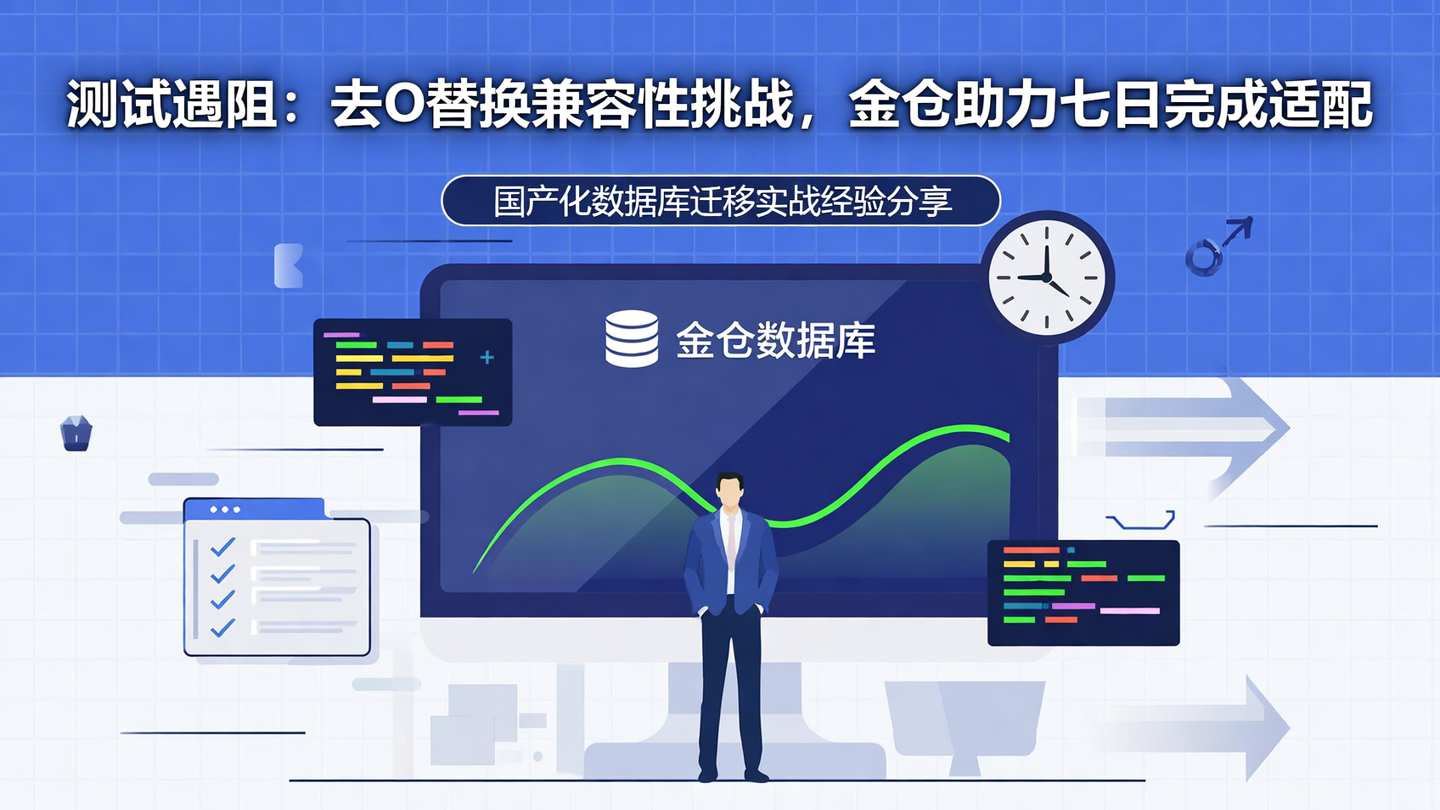 测试遇阻：去O替换兼容性挑战，金仓助力七日完成适配

国产化数据库迁移实战经验分享

金仓数据库